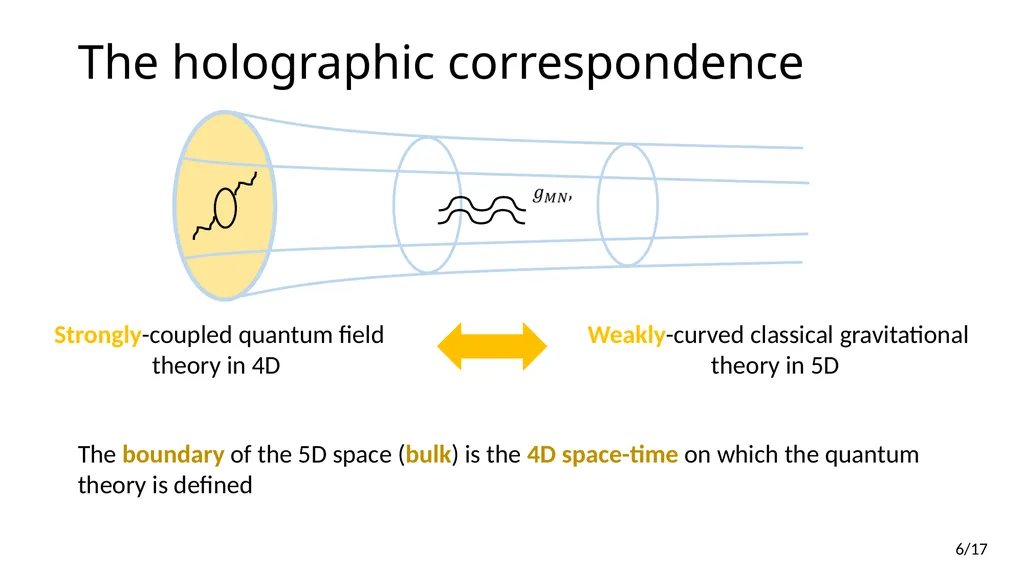 The holographic correspondence

$g_{MN},$

Strongly-coupled quantum field theory in 4D

Weakly-curved classical gravitational theory in 5D

The boundary of the 5D space (bulk) is the 4D space-time on which the quantum theory is defined

6/17